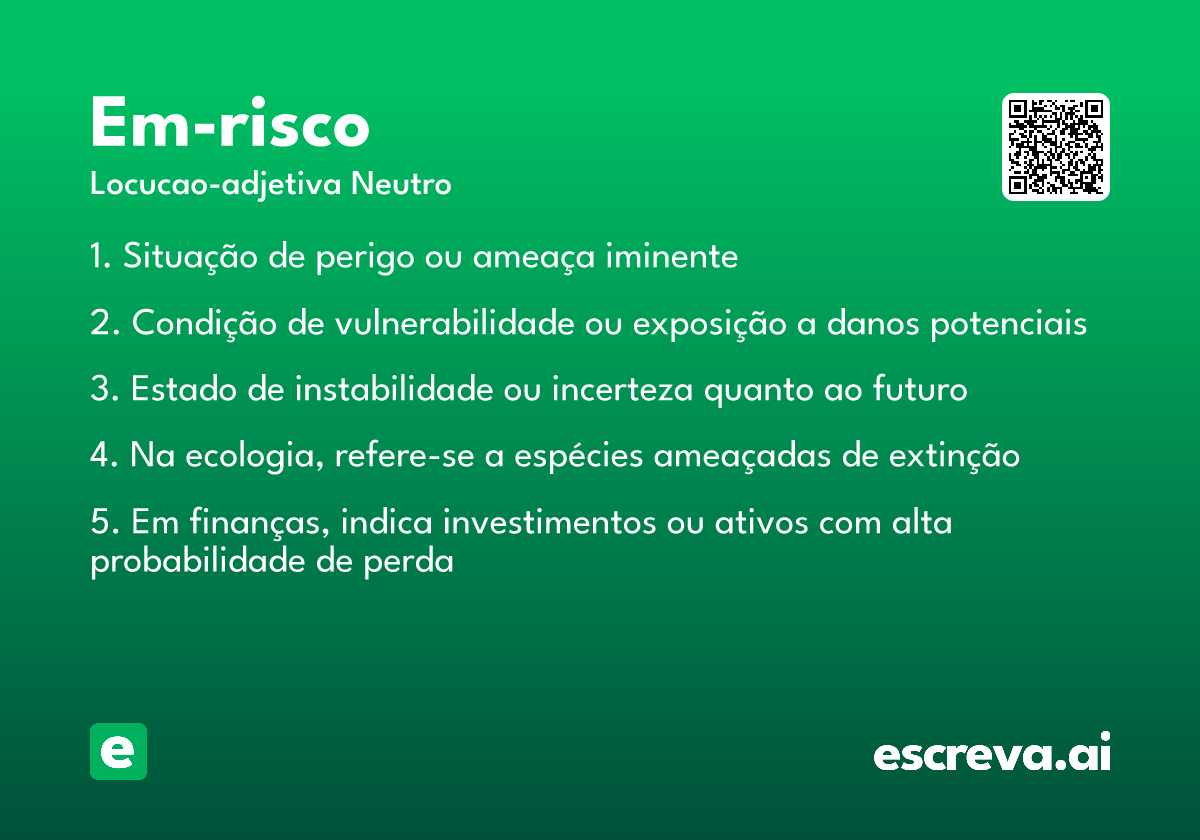 Em-risco

Locucao-adjetiva Neutro

1. Situação de perigo ou ameaça iminente

2. Condição de vulnerabilidade ou exposição a danos potenciais

3. Estado de instabilidade ou incerteza quanto ao futuro

4. Na ecologia, refere-se a espécies ameaçadas de extinção

5. Em finanças, indica investimentos ou ativos com alta probabilidade de perda

e

escreva.ai